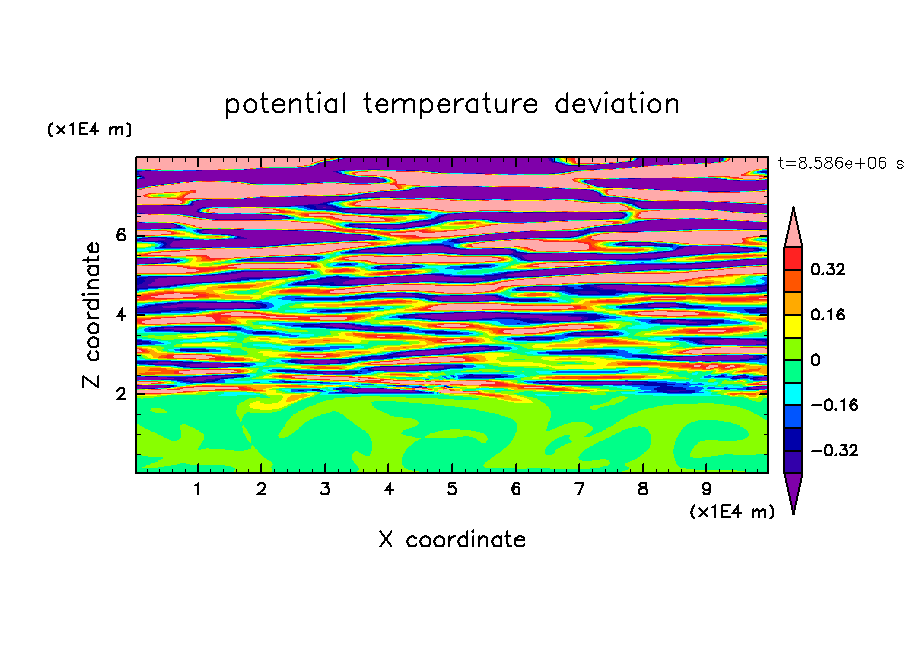 potential temperature deviation

(x1E4 m)

t=8.586e+06 s

Z coordinate

6
4
2

0.32
0.16
0
−0.16
−0.32

1 2 3 4 5 6 7 8 9

(x1E4 m)

X coordinate